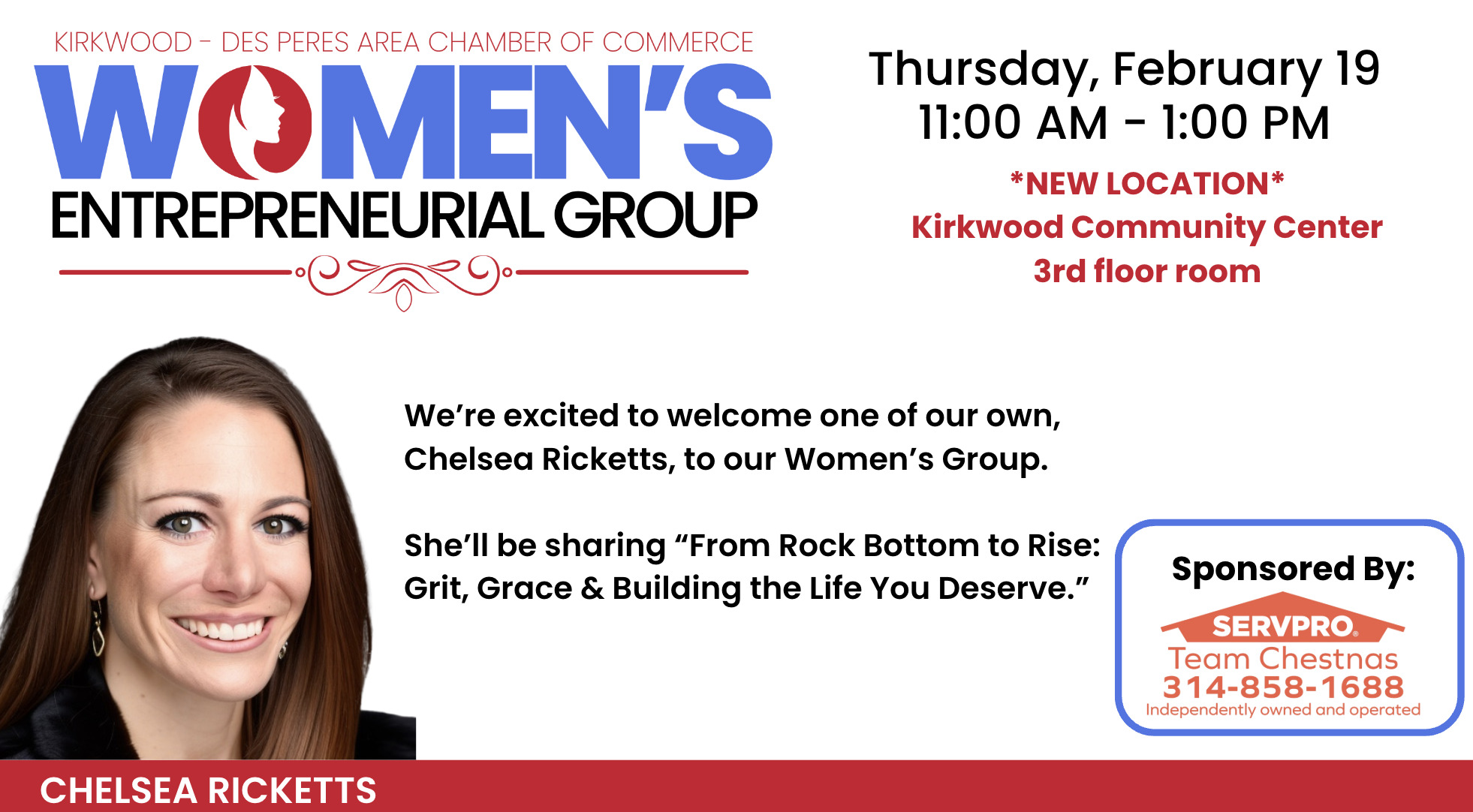 KIRKWOOD - DES PERES AREA CHAMBER OF COMMERCE
WOMEN'S
ENTREPRENEURIAL GROUP

Thursday, February 19
11:00 AM - 1:00 PM

*NEW LOCATION*
Kirkwood Community Center
3rd floor room

We're excited to welcome one of our own, Chelsea Ricketts, to our Women's Group.

She'll be sharing "From Rock Bottom to Rise: Grit, Grace & Building the Life You Deserve."

Sponsored By:
SERVPRO
Team Chestnas
314-858-1688
Independently owned and operated

CHELSEA RICKETTS